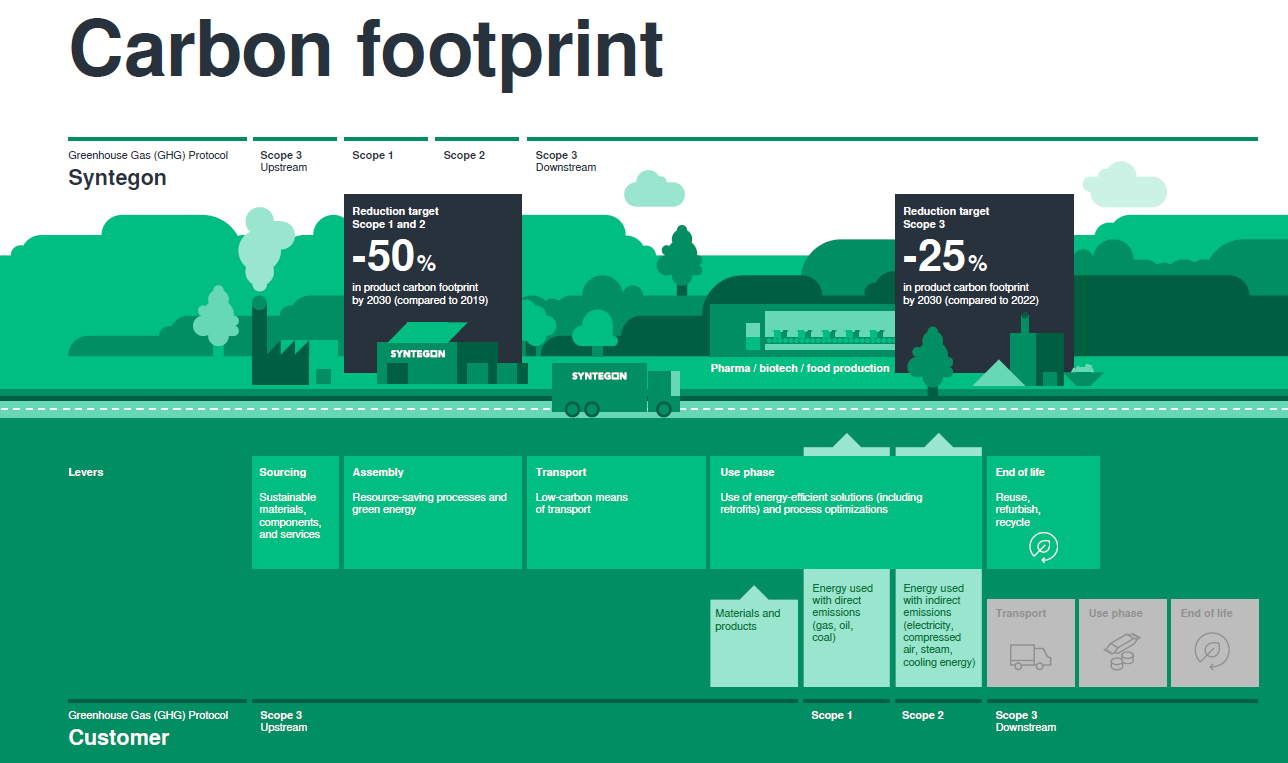 Carbon footprint

Greenhouse Gas (GHG) Protocol
Syntegon

Scope 3
Upstream

Scope 1

Scope 2

Scope 3
Downstream

Reduction target
Scope 1 and 2
-50%
in product carbon footprint by 2030 (compared to 2019)

Reduction target
Scope 3
-25%
in product carbon footprint by 2030 (compared to 2022)

SYNTEGON

SYNTEGON

Pharma / biotech / food production

Levers

Sourcing
Sustainable materials, components, and services

Assembly
Resource-saving processes and green energy

Transport
Low-carbon means of transport

Use phase
Use of energy-efficient solutions (including retrofits) and process optimizations

End of life
Reuse, refurbish, recycle

Materials and products

Energy used with direct emissions (gas, oil, coal)

Energy used with indirect emissions (electricity, compressed air, steam, cooling energy)

Transport

Use phase

End of life

Greenhouse Gas (GHG) Protocol
Customer

Scope 3
Upstream

Scope 1

Scope 2

Scope 3
Downstream